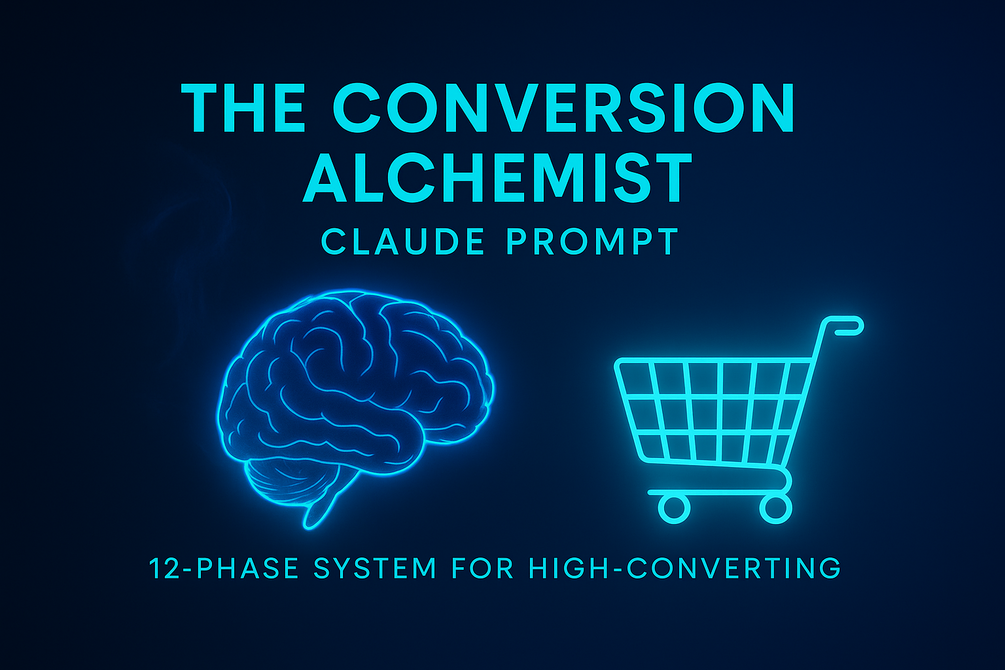 THE CONVERSION ALCHEMIST
CLAUDE PROMPT

12-PHASE SYSTEM FOR HIGH-CONVERTING